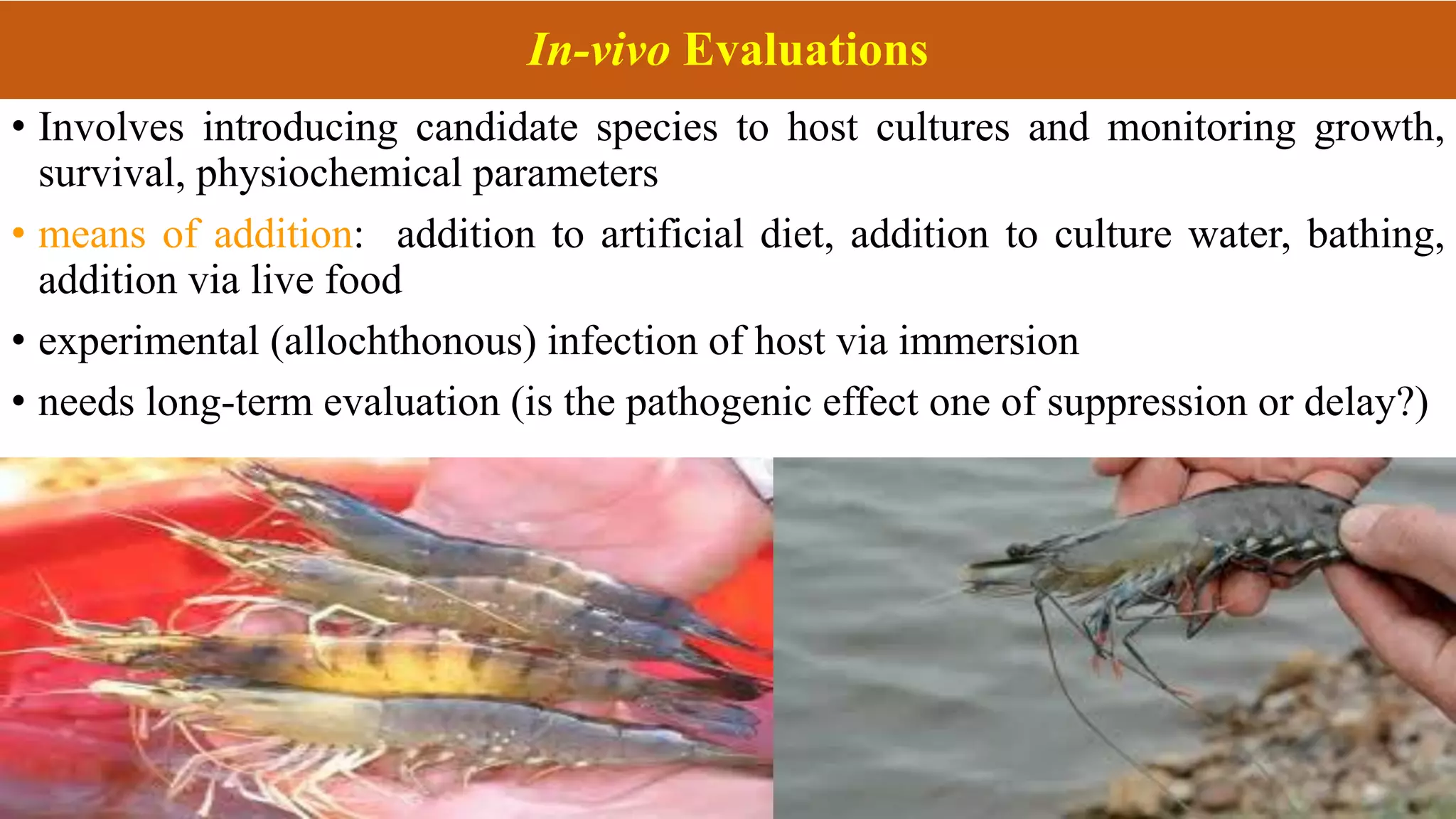 In-vivo Evaluations

• Involves introducing candidate species to host cultures and monitoring growth, survival, physiochemical parameters

• means of addition: addition to artificial diet, addition to culture water, bathing, addition via live food

• experimental (allochthonous) infection of host via immersion

• needs long-term evaluation (is the pathogenic effect one of suppression or delay?)